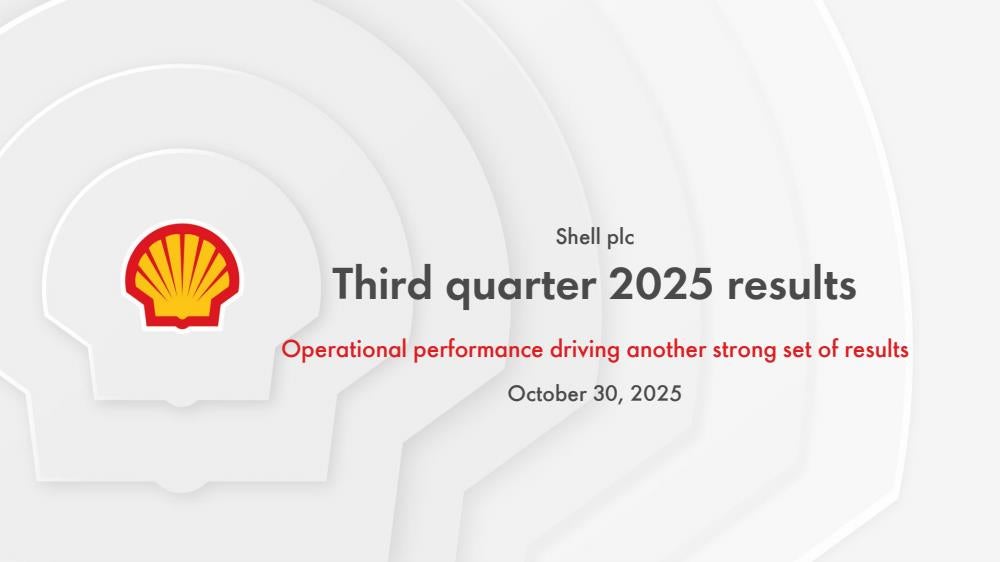 Shell plc

Third quarter 2025 results

Operational performance driving another strong set of results

October 30, 2025